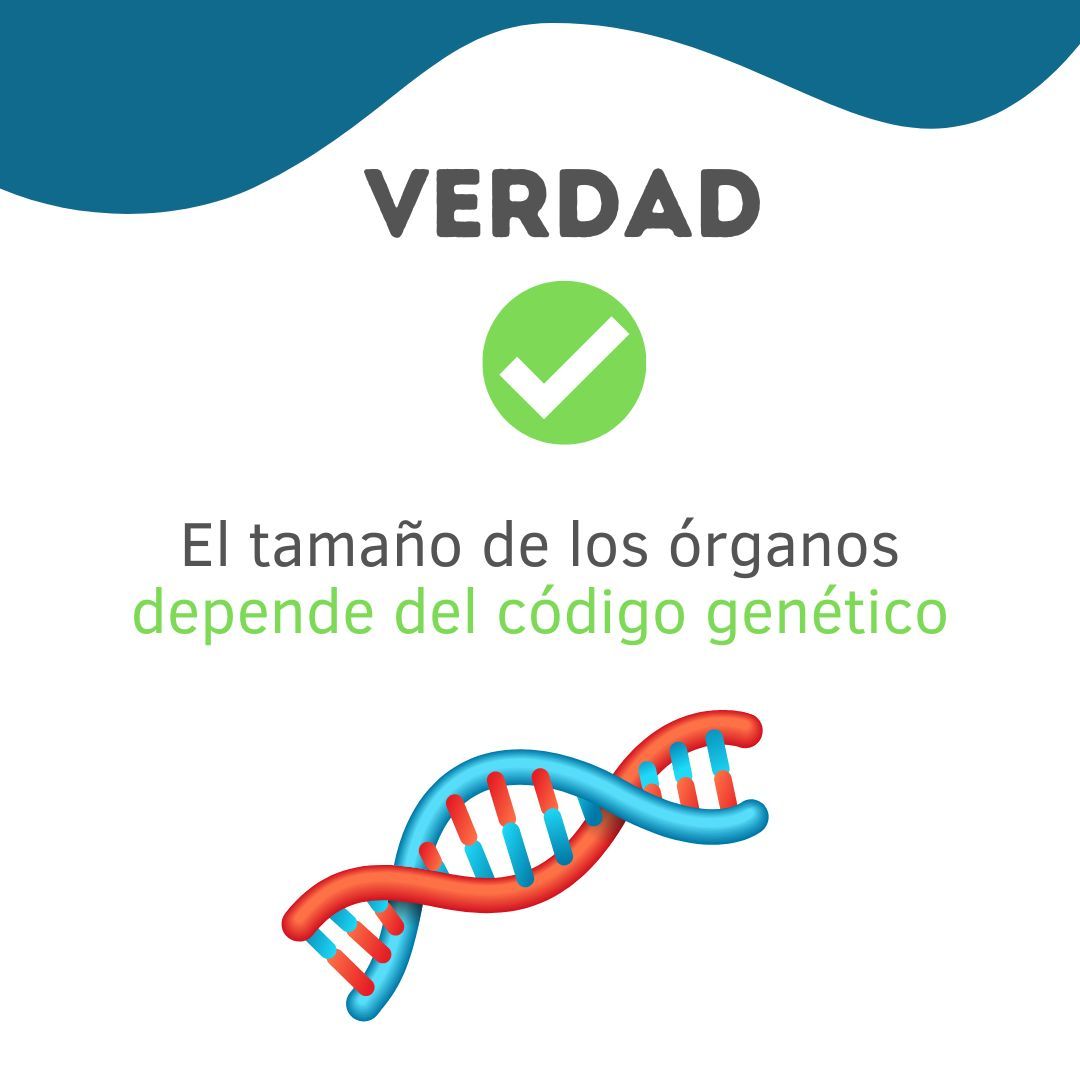 VERDAD

El tamaño de los órganos depende del código genético